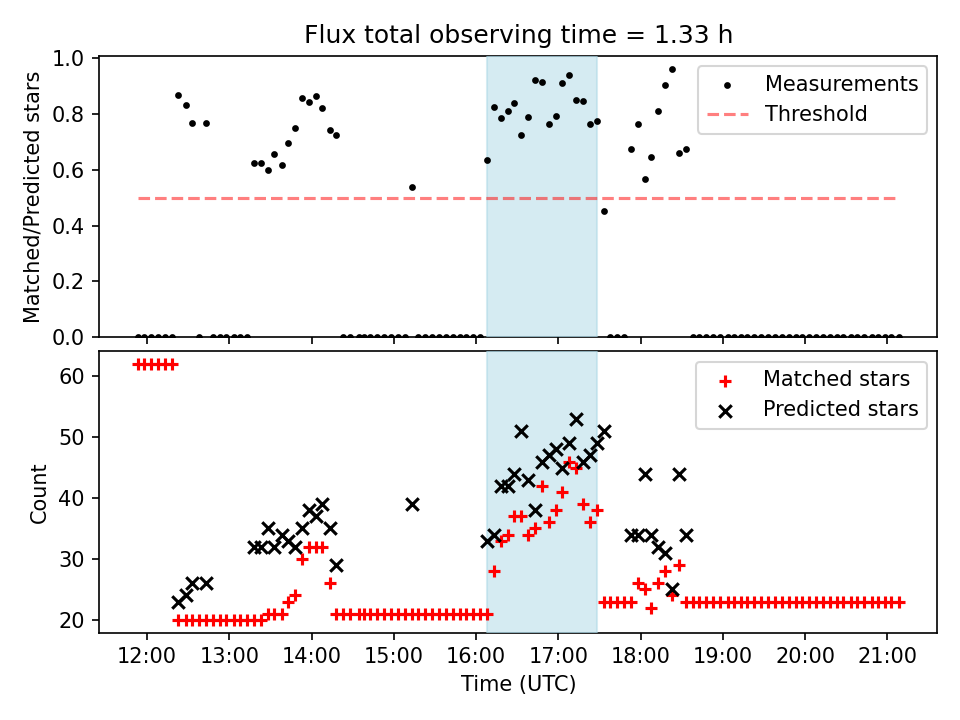 Flux total observing time = 1.33 h

Matched/Predicted stars

1.0
0.8
0.6
0.4
0.2
0.0

Measurements
Threshold

Count

60
50
40
30
20

Matched stars
Predicted stars

12:00 13:00 14:00 15:00 16:00 17:00 18:00 19:00 20:00 21:00

Time (UTC)